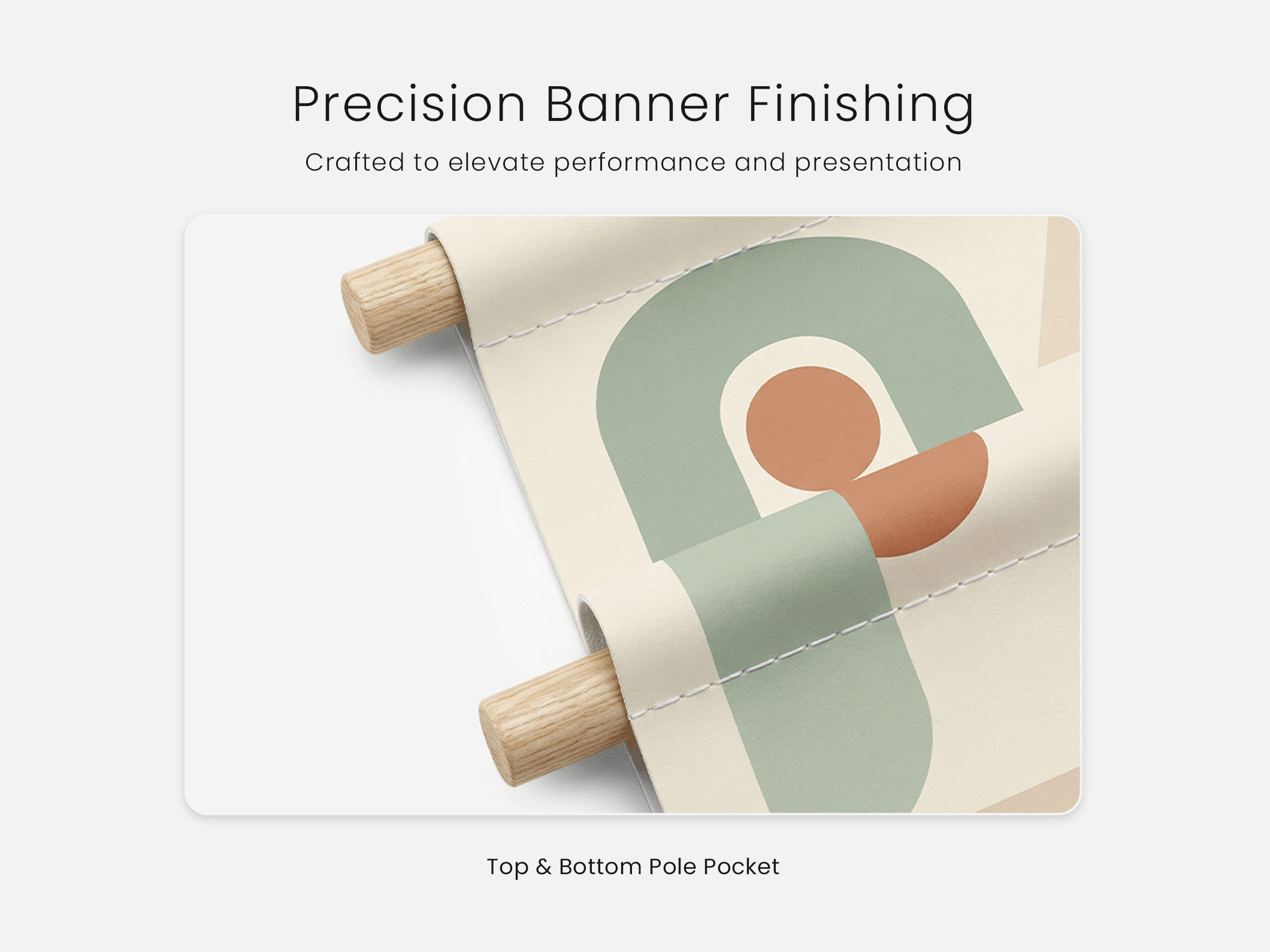 Precision Banner Finishing

Crafted to elevate performance and presentation

Top & Bottom Pole Pocket